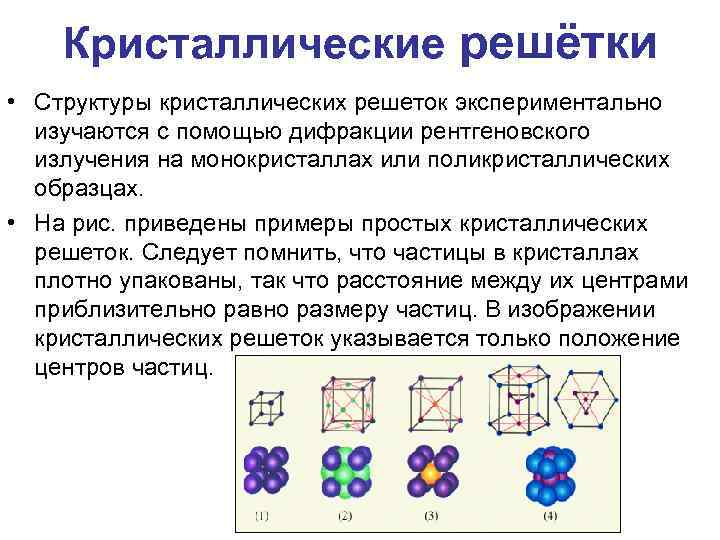 Кристаллические решётки

• Структуры кристаллических решеток экспериментально изучаются с помощью дифракции рентгеновского излучения на монокристаллах или поликристаллических образцах.

• На рис. приведены примеры простых кристаллических решеток. Следует помнить, что частицы в кристаллах плотно упакованы, так что расстояние между их центрами приблизительно равно размеру частиц. В изображении кристаллических решеток указывается только положение центров частиц.

(1) (2) (3) (4)